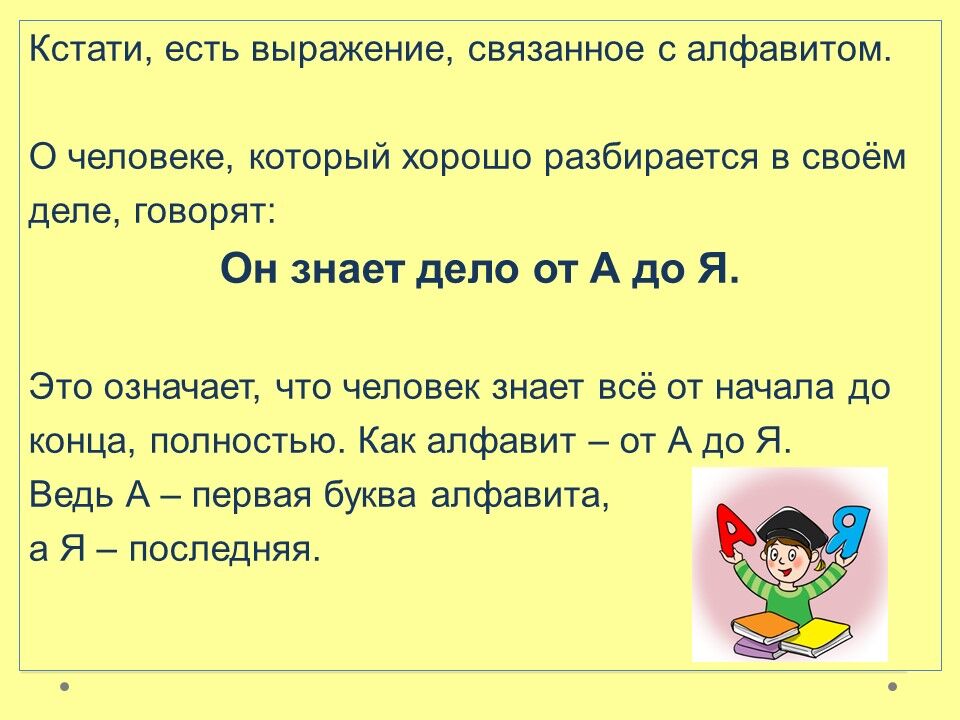 Кстати, есть выражение, связанное с алфавитом.

О человеке, который хорошо разбирается в своём деле, говорят:

Он знает дело от А до Я.

Это означает, что человек знает всё от начала до конца, полностью. Как алфавит – от А до Я.
Ведь А – первая буква алфавита,
а Я – последняя.

А Я